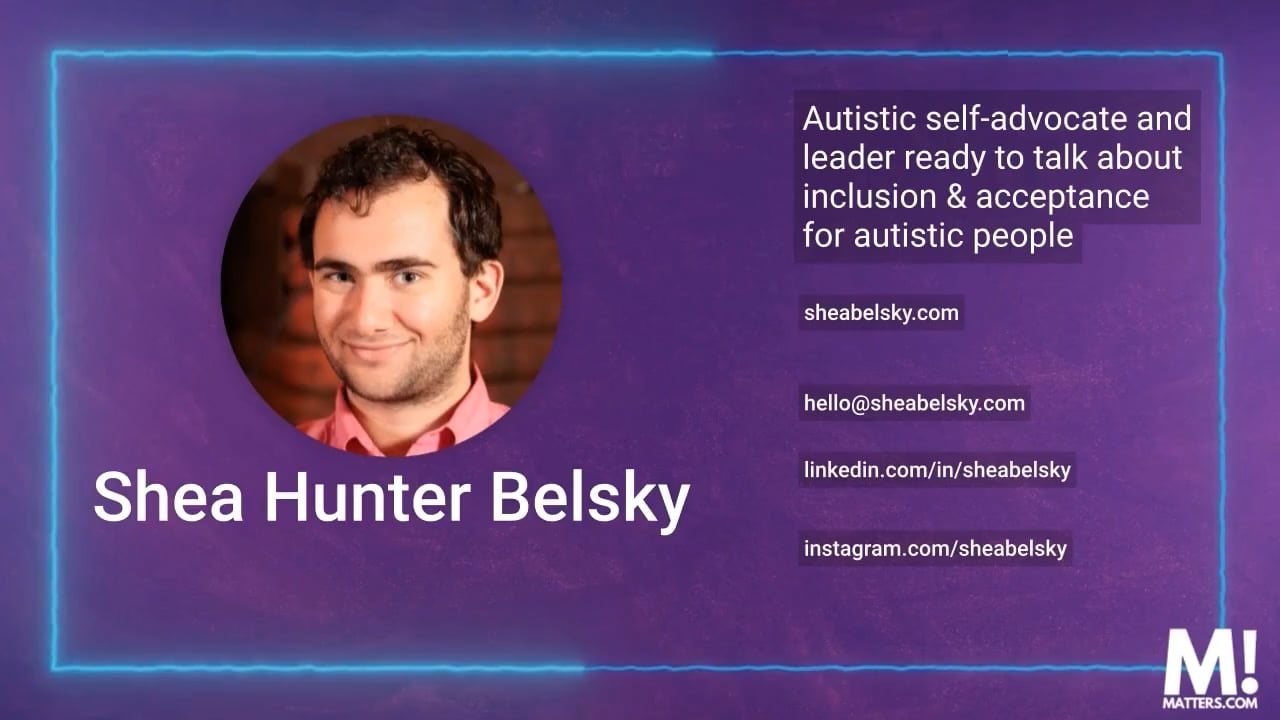 Shea Hunter Belsky

Autistic self-advocate and leader ready to talk about inclusion & acceptance for autistic people

sheabelsky.com

hello@sheabelsky.com

linkedin.com/in/sheabelsky

instagram.com/sheabelsky

M!
MATTERS.COM